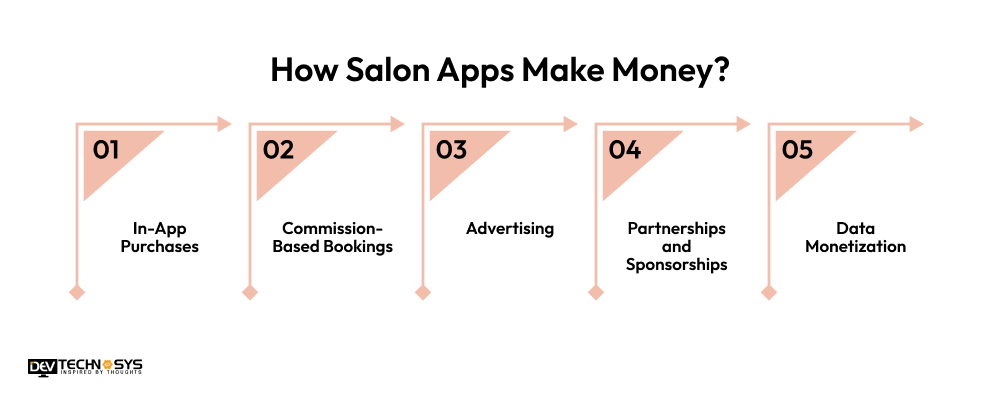 How Salon Apps Make Money?

01
In-App Purchases

02
Commission-Based Bookings

03
Advertising

04
Partnerships and Sponsorships

05
Data Monetization

DEV TECHNOSYS
INSPIRED BY THOUGHTS